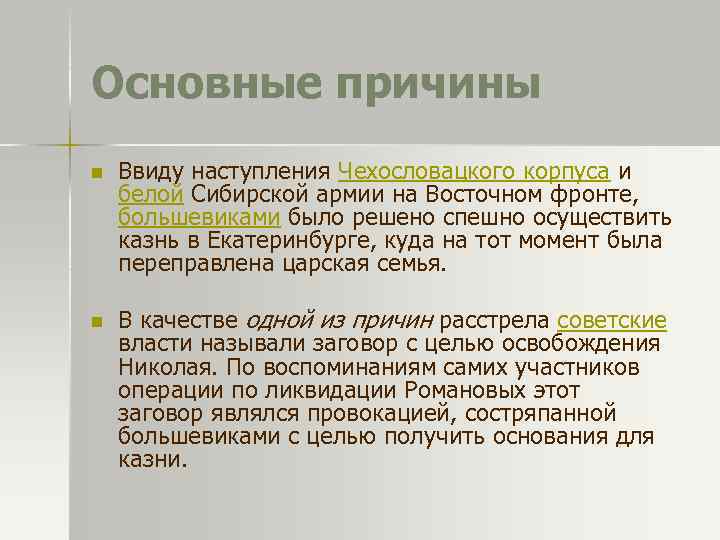 Основные причины

Ввиду наступления Чехословацкого корпуса и белой Сибирской армии на Восточном фронте, большевиками было решено спешно осуществить казнь в Екатеринбурге, куда на тот момент была переправлена царская семья.

В качестве одной из причин расстрела советские власти называли заговор с целью освобождения Николая. По воспоминаниям самих участников операции по ликвидации Романовых этот заговор являлся провокацией, состряпанной большевиками с целью получить основания для казни.